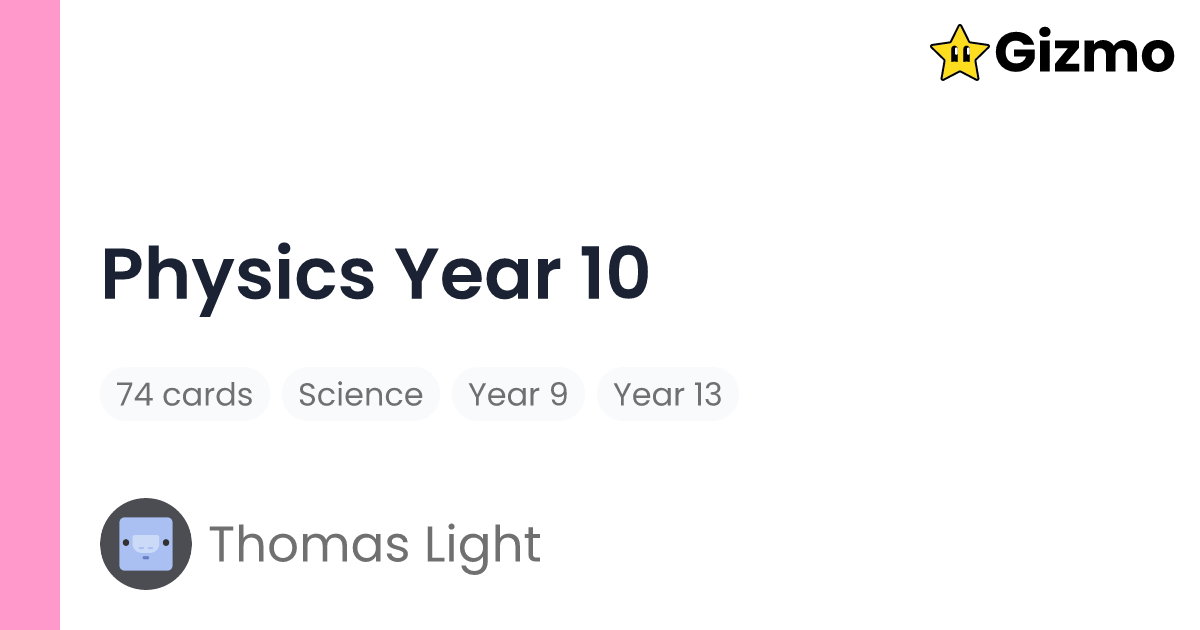 Gizmo

Physics Year 10

74 cards Science Year 9 Year 13

Thomas Light